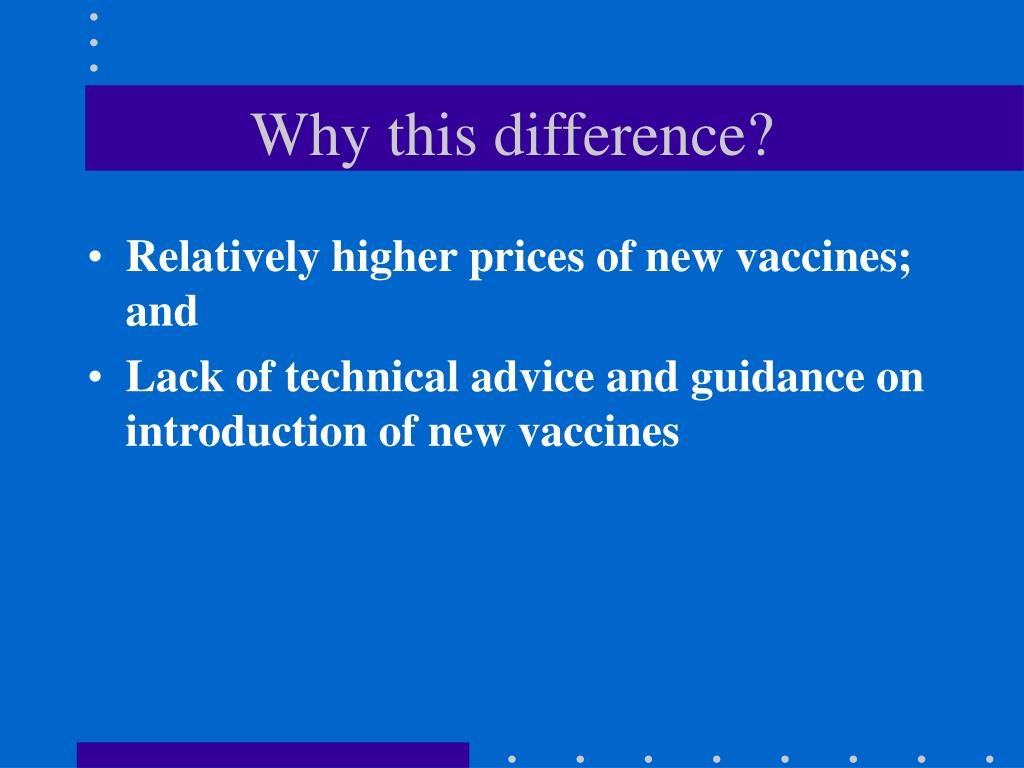 Why this difference?

• Relatively higher prices of new vaccines; and
• Lack of technical advice and guidance on introduction of new vaccines